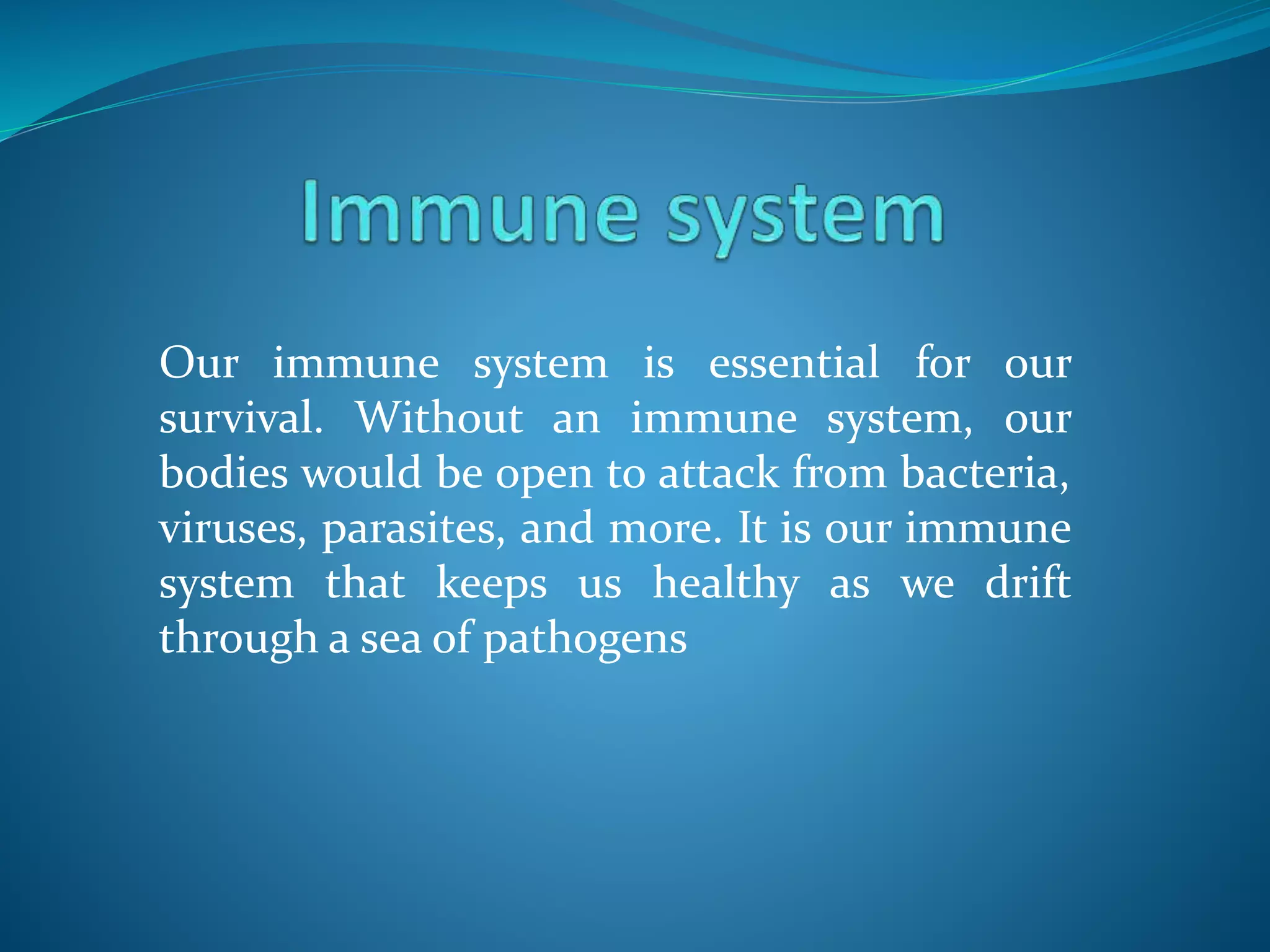 Immune system

Our immune system is essential for our survival. Without an immune system, our bodies would be open to attack from bacteria, viruses, parasites, and more. It is our immune system that keeps us healthy as we drift through a sea of pathogens